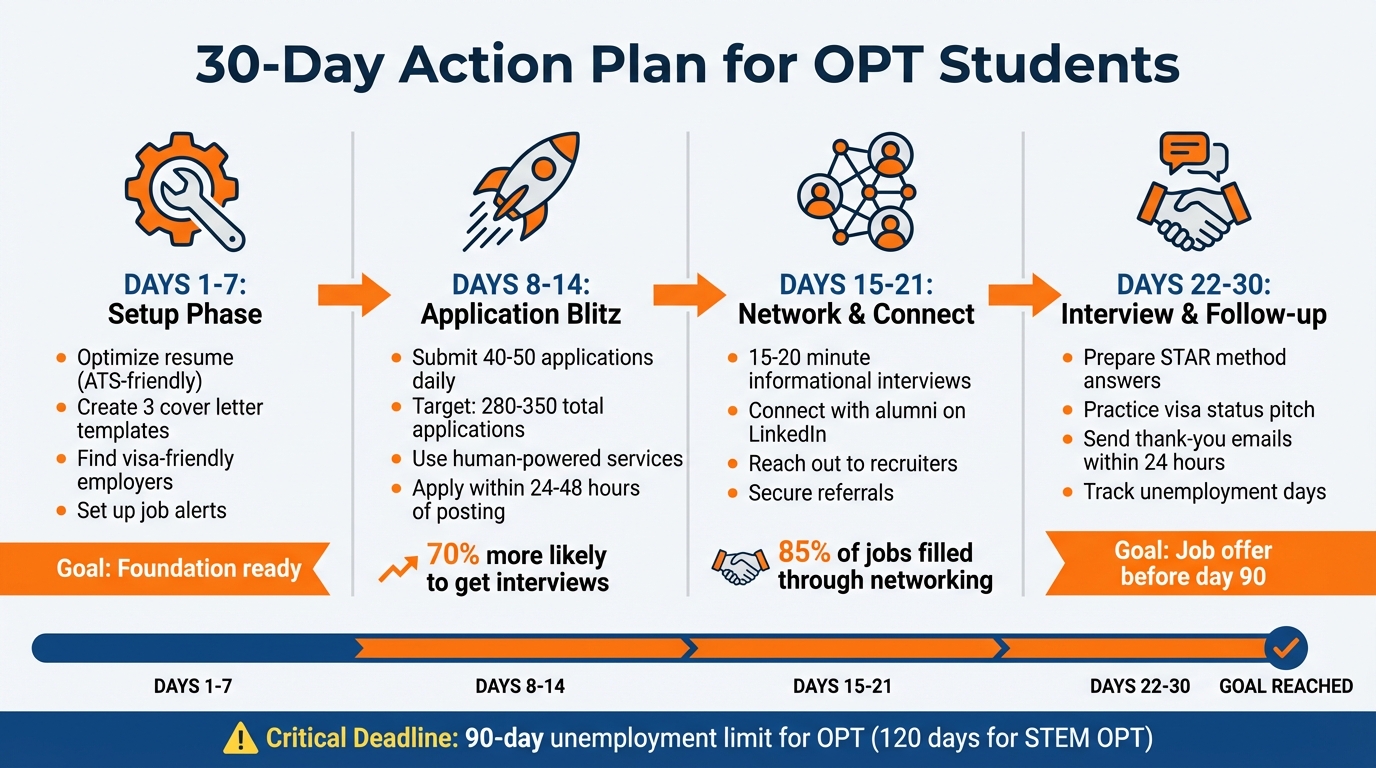 30-Day Action Plan for OPT Students

DAYS 1-7:
Setup Phase
- Optimize resume (ATS-friendly)
- Create 3 cover letter templates
- Find visa-friendly employers
- Set up job alerts

Goal: Foundation ready

DAYS 8-14:
Application Blitz
- Submit 40-50 applications daily
- Target: 280-350 total applications
- Use human-powered services
- Apply within 24-48 hours of posting

70% more likely to get interviews

DAYS 15-21:
Network & Connect
- 15-20 minute informational interviews
- Connect with alumni on LinkedIn
- Reach out to recruiters
- Secure referrals

85% of jobs filled through networking

DAYS 22-30:
Interview & Follow-up
- Prepare STAR method answers
- Practice visa status pitch
- Send thank-you emails within 24 hours
- Track unemployment days

Goal: Job offer before day 90

DAYS 1-7 DAYS 8-14 DAYS 15-21 DAYS 22-30 GOAL REACHED

Critical Deadline: 90-day unemployment limit for OPT (120 days for STEM OPT)